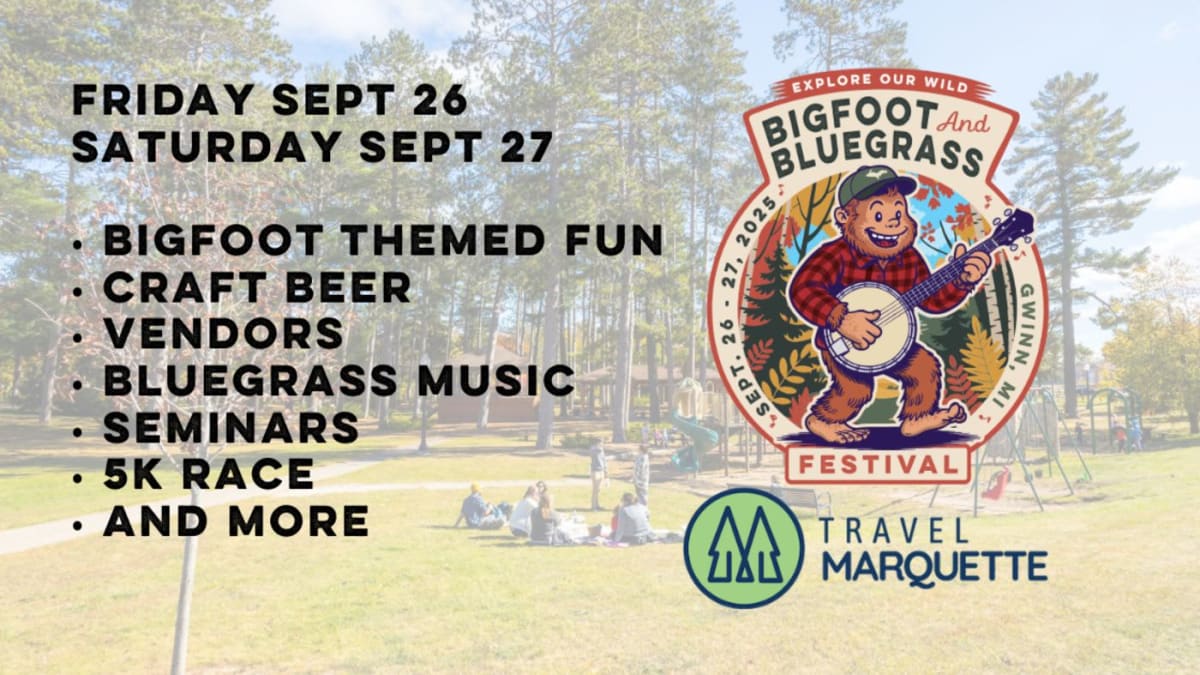 FRIDAY SEPT 26
SATURDAY SEPT 27

• BIGFOOT THEMED FUN
• CRAFT BEER
• VENDORS
• BLUEGRASS MUSIC
• SEMINARS
• 5K RACE
• AND MORE

EXPLORE OUR WILD
BIGFOOT And BLUEGRASS
SEPT. 26 - 27, 2025
GWINN, MI
FESTIVAL

TRAVEL
MARQUETTE